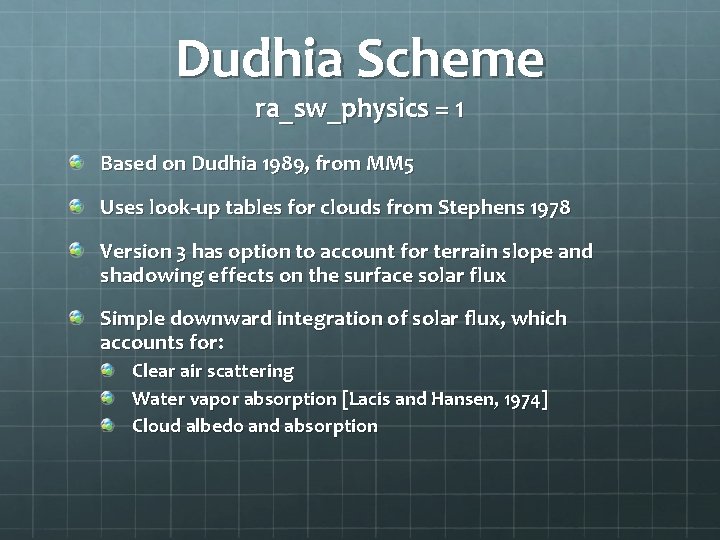 Dudhia Scheme
ra_sw_physics = 1

Based on Dudhia 1989, from MM5

Uses look-up tables for clouds from Stephens 1978

Version 3 has option to account for terrain slope and shadowing effects on the surface solar flux

Simple downward integration of solar flux, which accounts for:

Clear air scattering

Water vapor absorption [Lacis and Hansen, 1974]

Cloud albedo and absorption